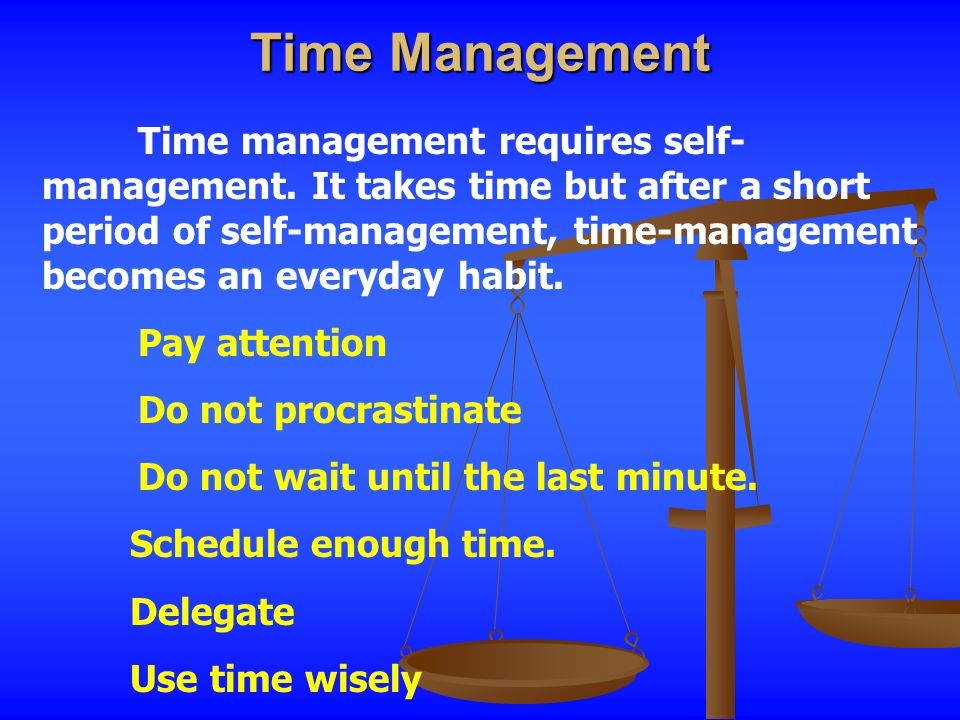 Time Management

Time management requires self-management. It takes time but after a short period of self-management, time-management becomes an everyday habit.

Pay attention

Do not procrastinate

Do not wait until the last minute.

Schedule enough time.

Delegate

Use time wisely